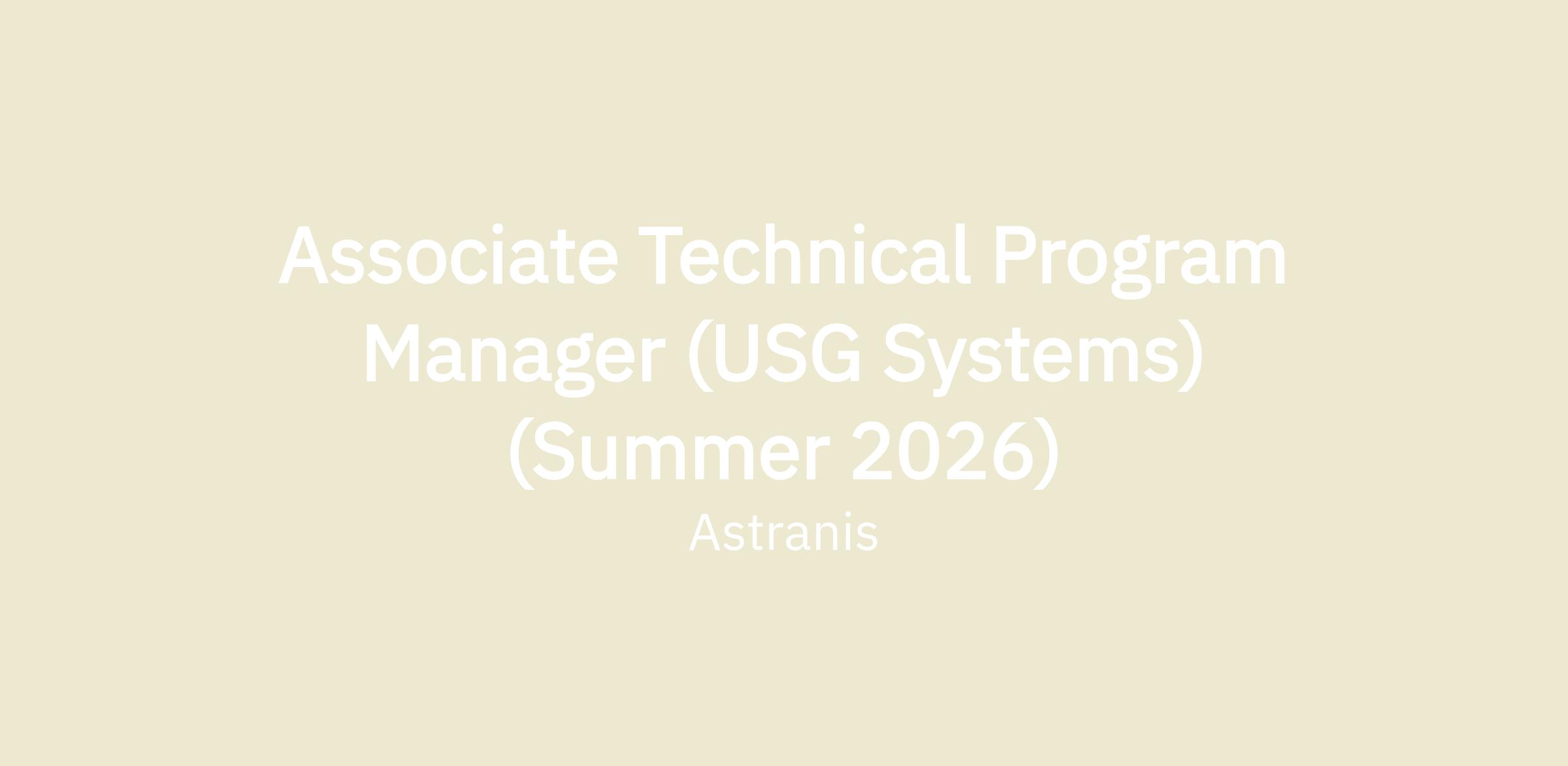 Associate Technical Program Manager (USG Systems) (Summer 2026)

Astranis